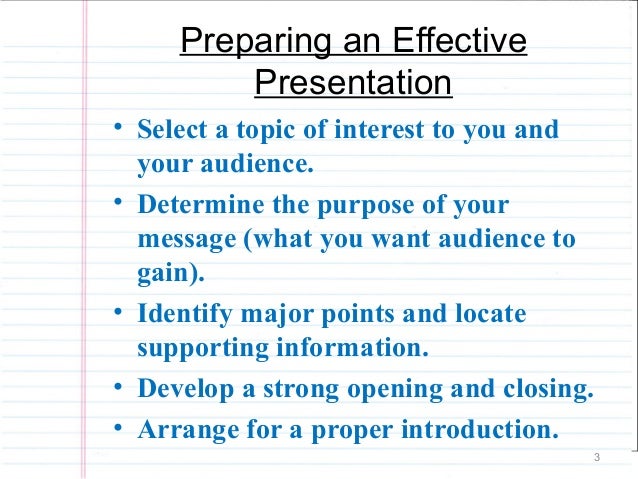 Preparing an Effective Presentation

• Select a topic of interest to you and your audience.
• Determine the purpose of your message (what you want audience to gain).
• Identify major points and locate supporting information.
• Develop a strong opening and closing.
• Arrange for a proper introduction.

3